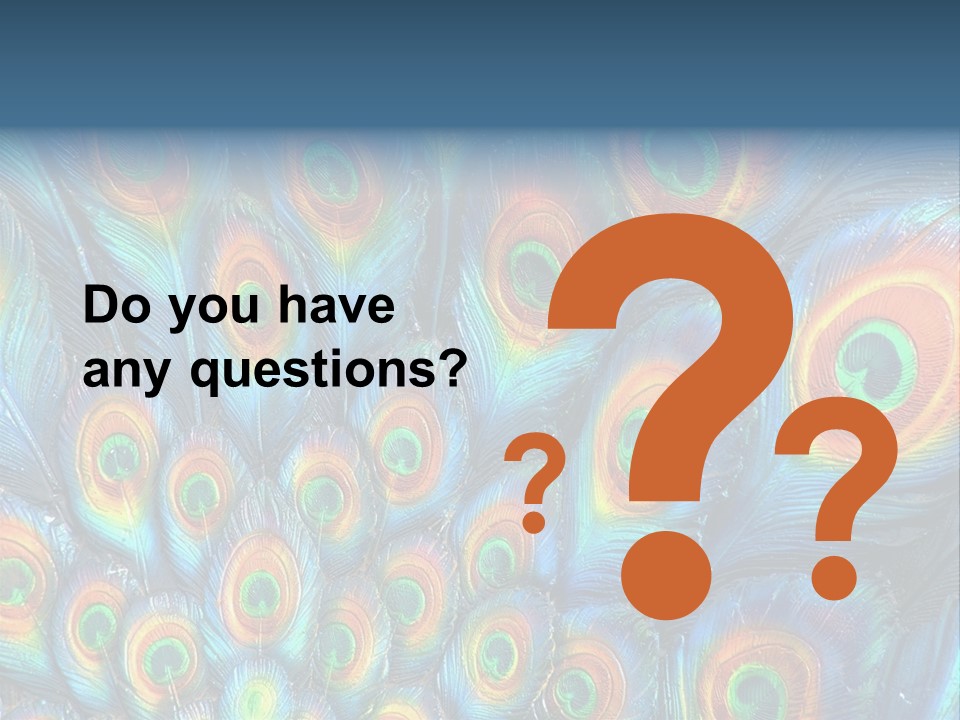 Do you have any questions?

?

?

?